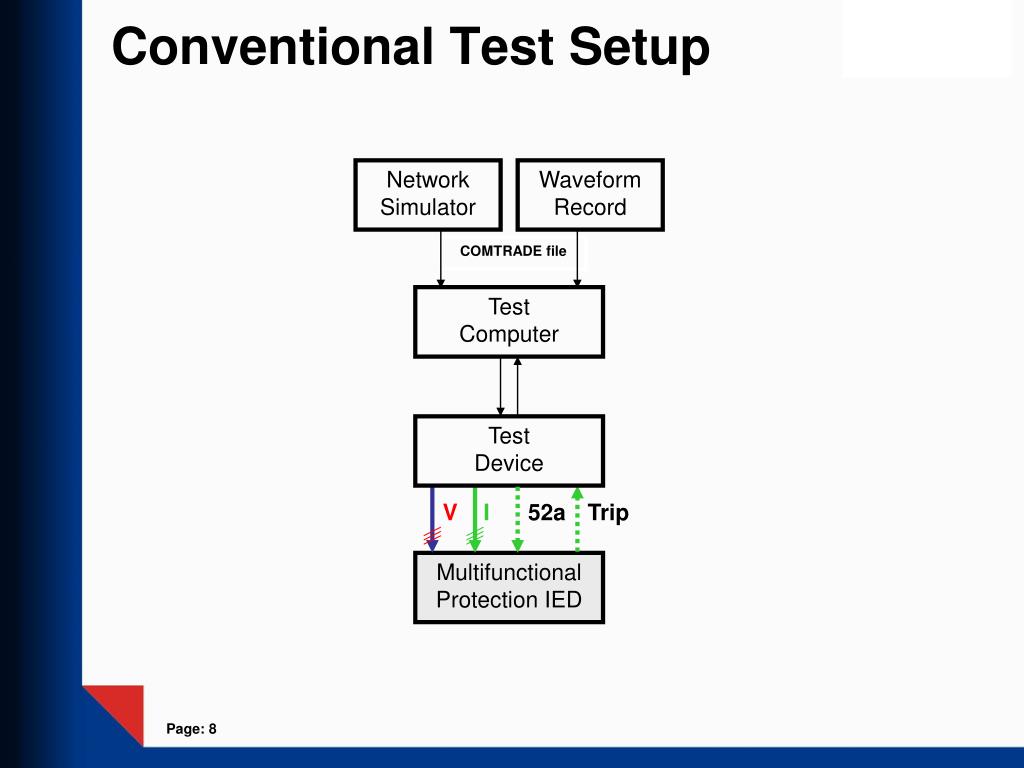 Conventional Test Setup

Network Simulator

Waveform Record

COMTRADE file

Test Computer

Test Device

V

I

52a

Trip

Multifunctional Protection IED

Page: 8